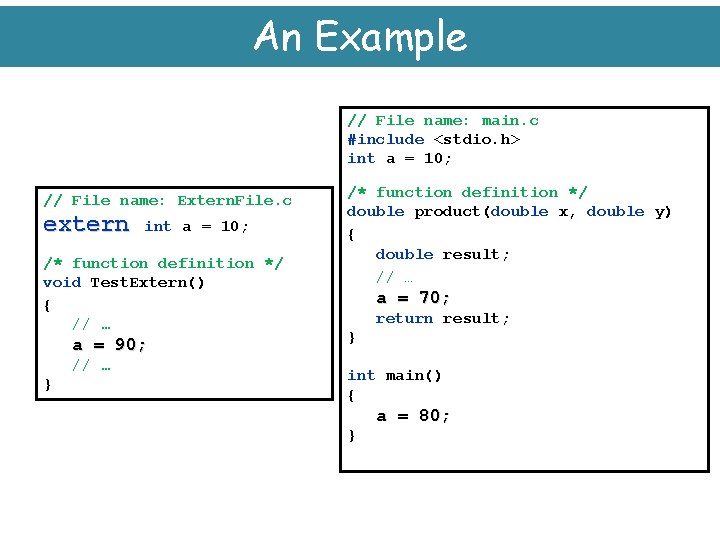 An Example

// File name: ExternFile.c
extern int a = 10;

/* function definition */
void TestExtern()
{
// …
a = 90;
// …
}

// File name: main.c
#include <stdio.h>
int a = 10;

/* function definition */
double product(double x, double y)
{
double result;
// …
a = 70;
return result;
}

int main()
{
a = 80;
}